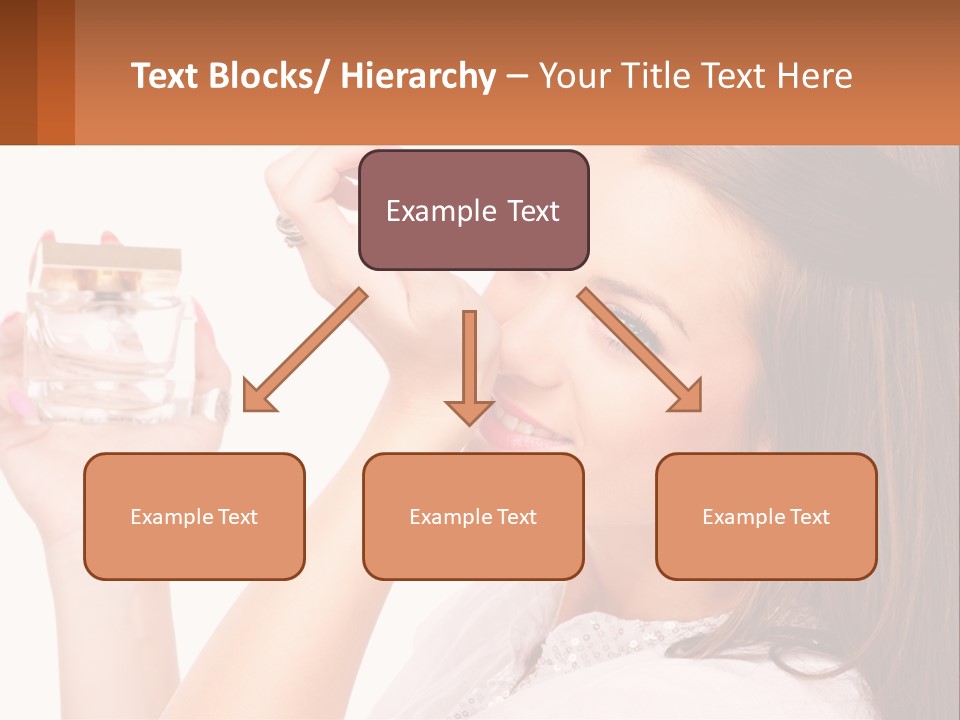 Text Blocks/ Hierarchy – Your Title Text Here

Example Text

Example Text

Example Text

Example Text